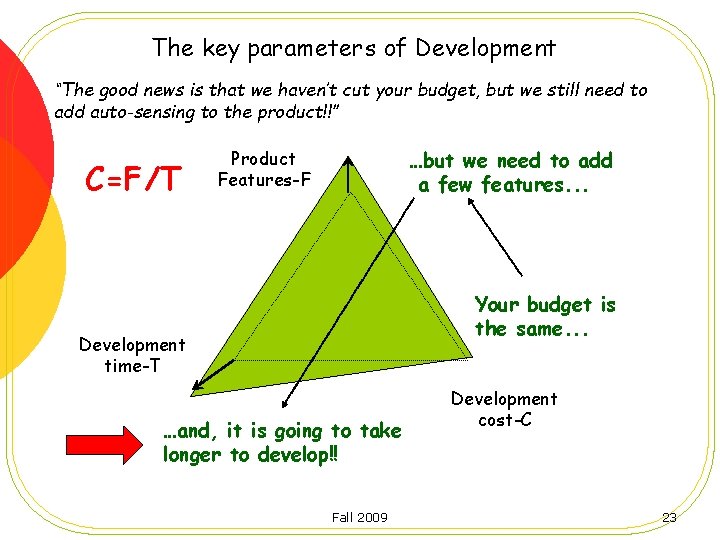 The key parameters of Development

"The good news is that we haven't cut your budget, but we still need to add auto-sensing to the product!!"

C=F/T

Product Features-F

...but we need to add a few features...

Your budget is the same...

Development time-T

Development cost-C

...and, it is going to take longer to develop!!

Fall 2009

23